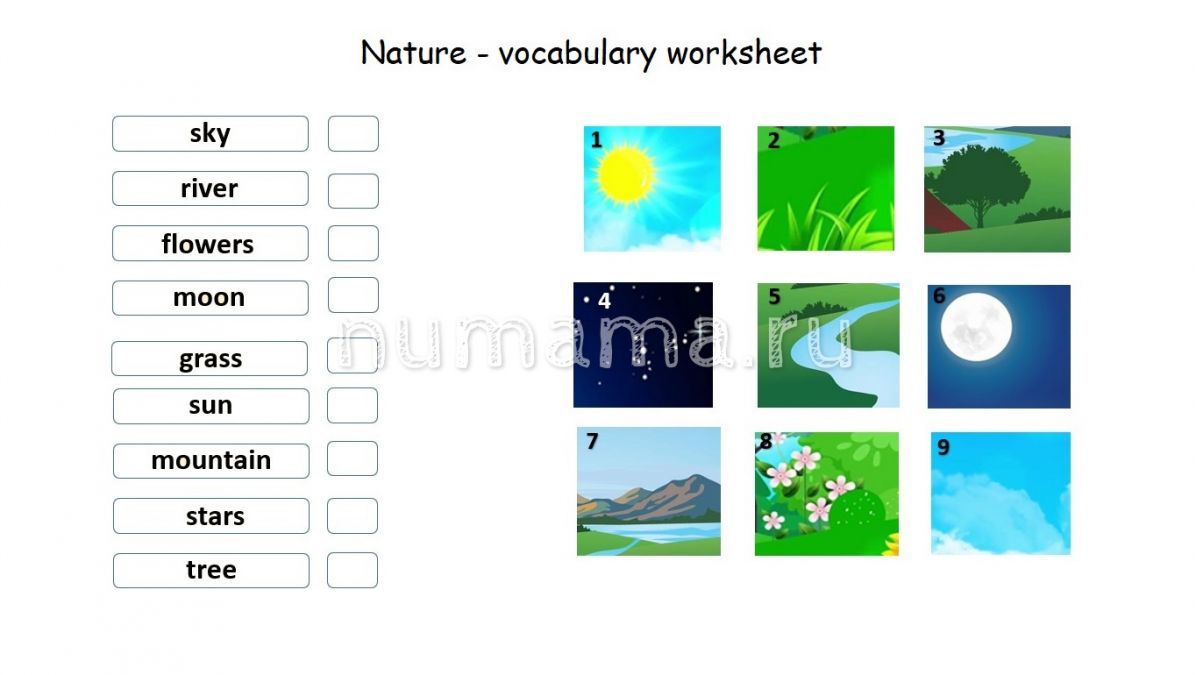 Nature - vocabulary worksheet

sky

river

flowers

moon

grass

sun

mountain

stars

tree

1 2 3

4 5 6

7 8 9

numama.ru